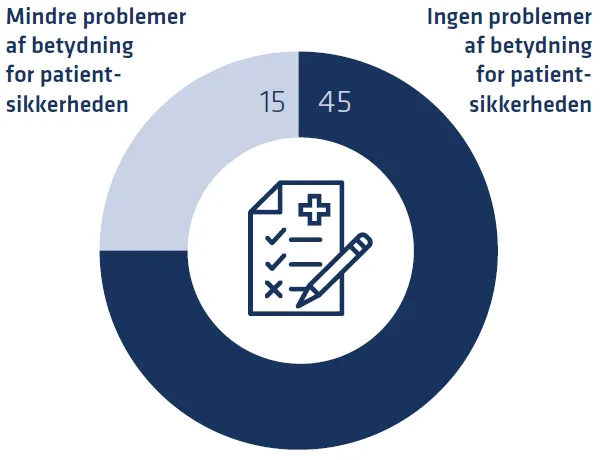 Mindre problemer af betydning for patientsikkerheden

Ingen problemer af betydning for patientsikkerheden

15

45